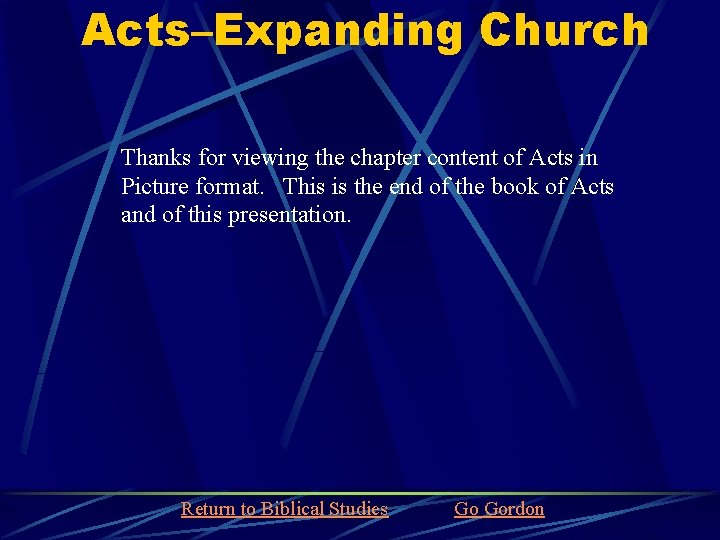 Acts–Expanding Church

Thanks for viewing the chapter content of Acts in Picture format.   This is the end of the book of Acts and of this presentation.

Return to Biblical Studies          Go Gordon